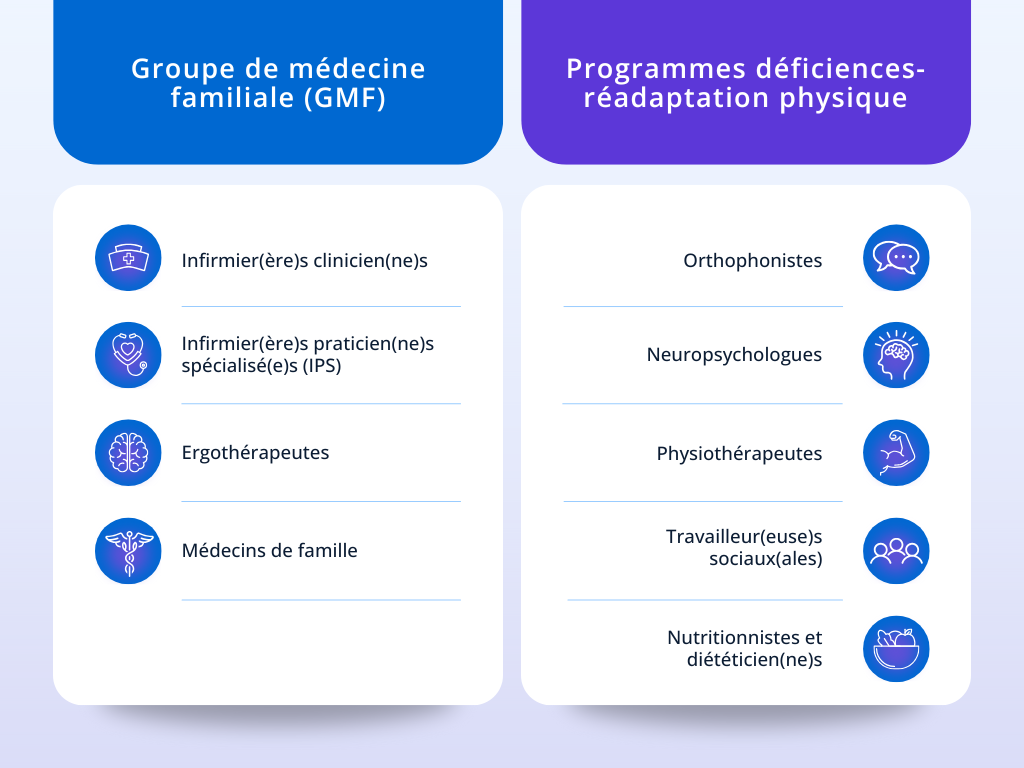 Groupe de médecine familiale (GMF)

Infirmier(ère)s clinicien(ne)s

Infirmier(ère)s praticien(ne)s spécialisé(e)s (IPS)

Ergothérapeutes

Médecins de famille

Programmes déficiences-réadaptation physique

Orthophonistes

Neuropsychologues

Physiothérapeutes

Travailleur(euse)s sociaux(ales)

Nutritionnistes et diététicien(ne)s